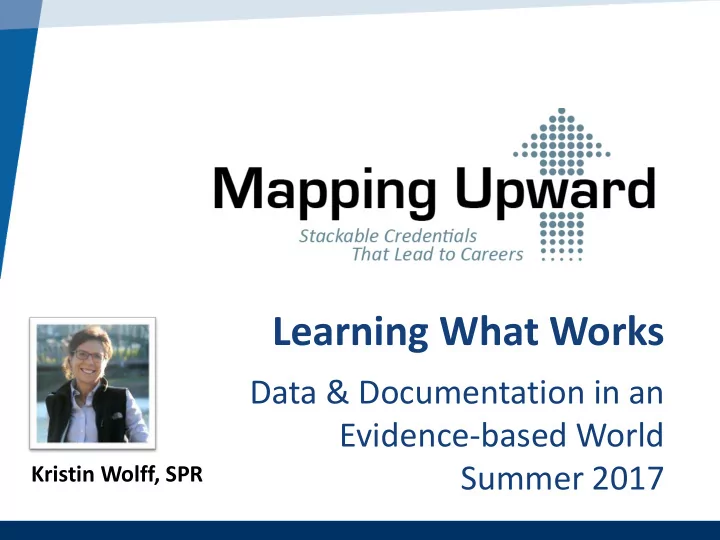 Mapping Upward
Stackable Credentials
That Lead to Careers

Learning What Works

Data & Documentation in an Evidence-based World
Summer 2017

Kristin Wolff, SPR